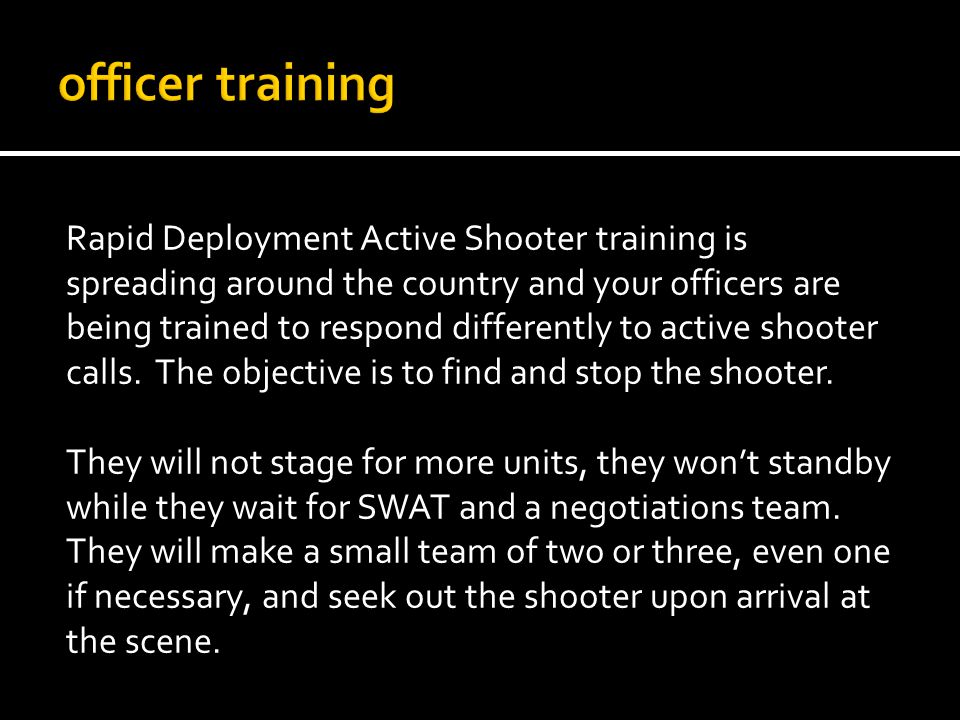 officer training

Rapid Deployment Active Shooter training is spreading around the country and your officers are being trained to respond differently to active shooter calls.  The objective is to find and stop the shooter.

They will not stage for more units, they won't standby while they wait for SWAT and a negotiations team. They will make a small team of two or three, even one if necessary, and seek out the shooter upon arrival at the scene.